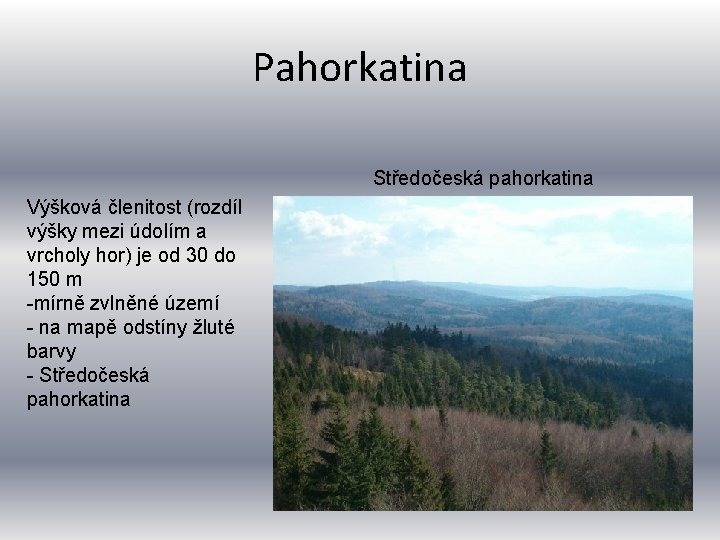 Pahorkatina

Středočeská pahorkatina

Výšková členitost (rozdíl výšky mezi údolím a vrcholy hor) je od 30 do 150 m
-mírně zvlněné území
- na mapě odstíny žluté barvy
- Středočeská pahorkatina